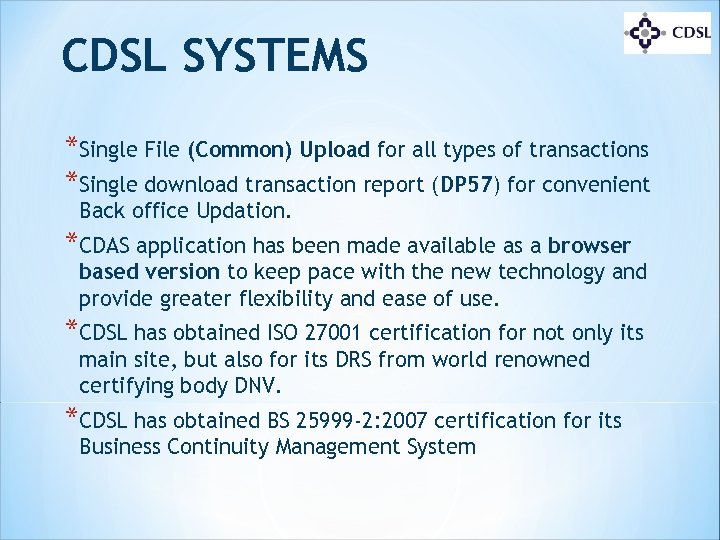 CDSL SYSTEMS

CDSL

*Single File (Common) Upload for all types of transactions

*Single download transaction report (DP57) for convenient Back office Updation.

*CDAS application has been made available as a browser based version to keep pace with the new technology and provide greater flexibility and ease of use.

*CDSL has obtained ISO 27001 certification for not only its main site, but also for its DRS from world renowned certifying body DNV.

*CDSL has obtained BS 25999-2:2007 certification for its Business Continuity Management System